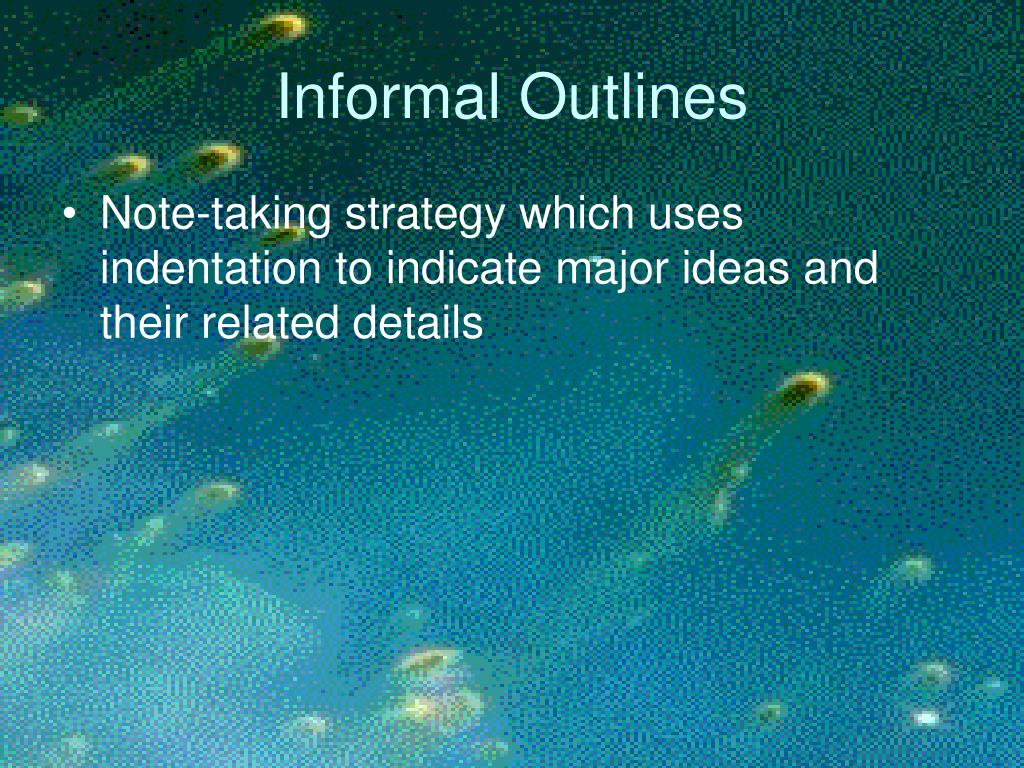 Informal Outlines

• Note-taking strategy which uses indentation to indicate major ideas and their related details